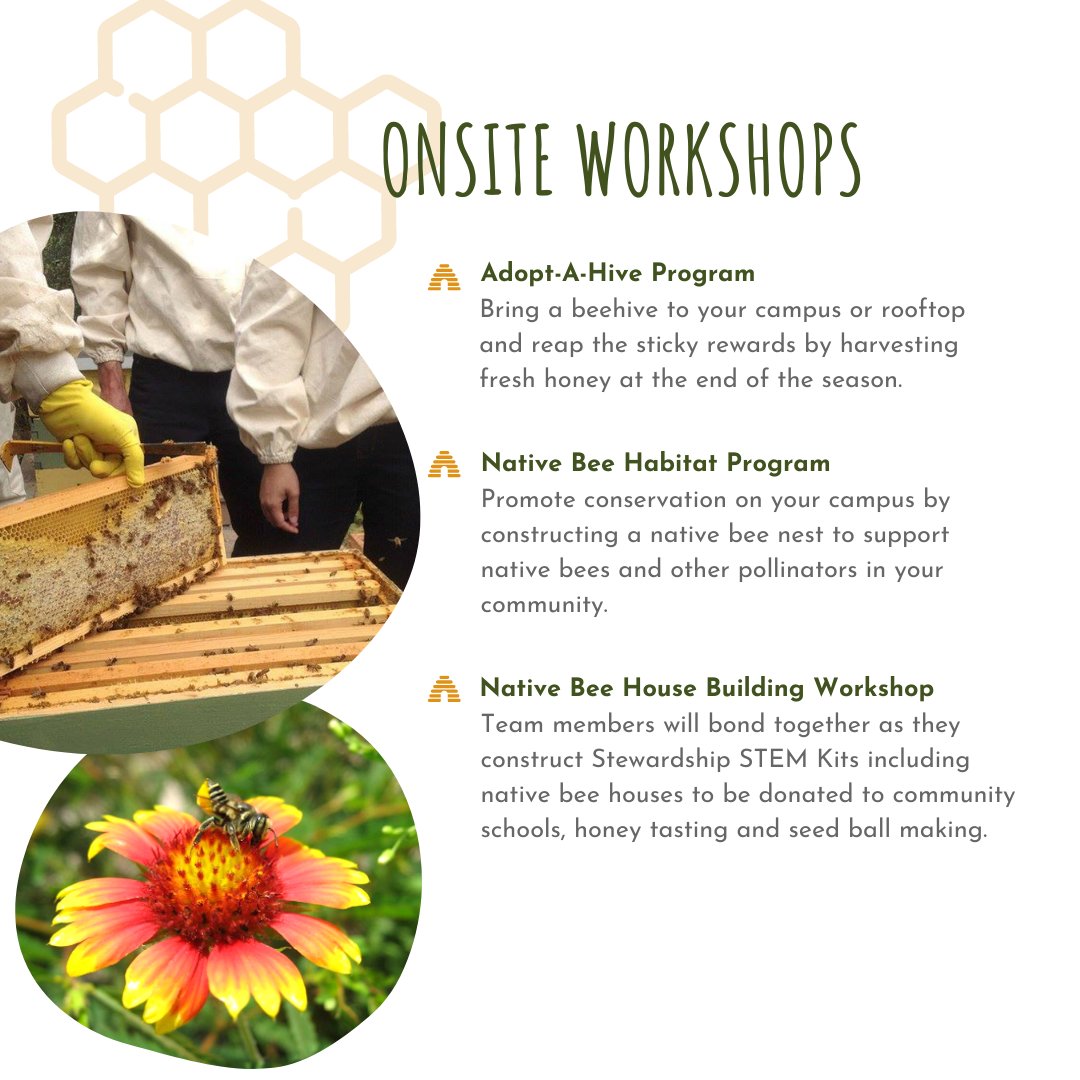 ONSITE WORKSHOPS

Adopt-A-Hive Program
Bring a beehive to your campus or rooftop and reap the sticky rewards by harvesting fresh honey at the end of the season.

Native Bee Habitat Program
Promote conservation on your campus by constructing a native bee nest to support native bees and other pollinators in your community.

Native Bee House Building Workshop
Team members will bond together as they construct Stewardship STEM Kits including native bee houses to be donated to community schools, honey tasting and seed ball making.